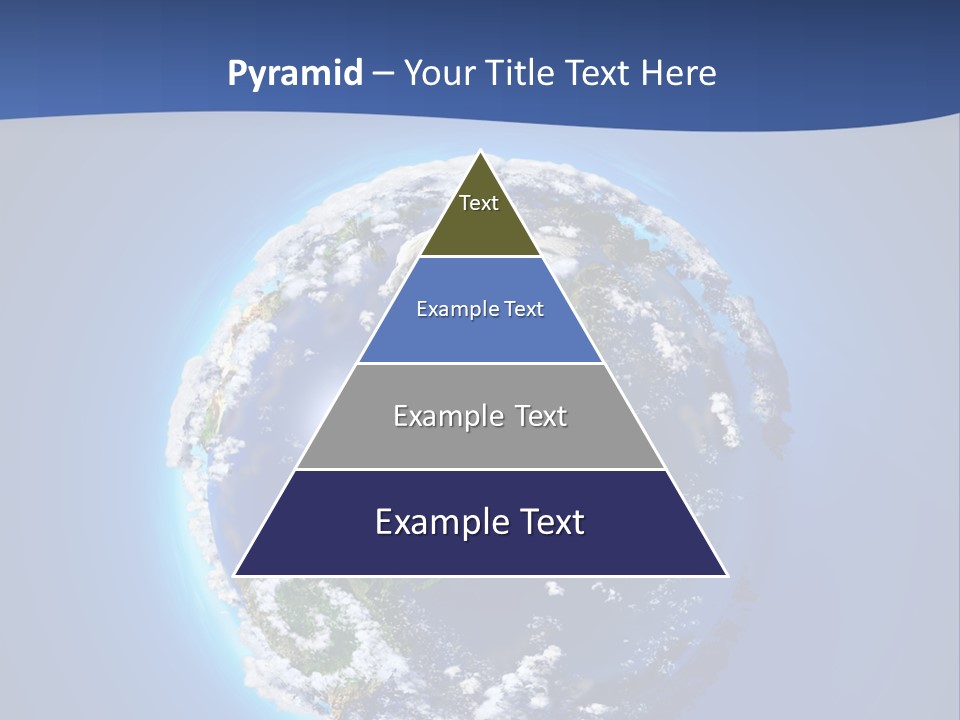 Pyramid – Your Title Text Here

Text

Example Text

Example Text

Example Text